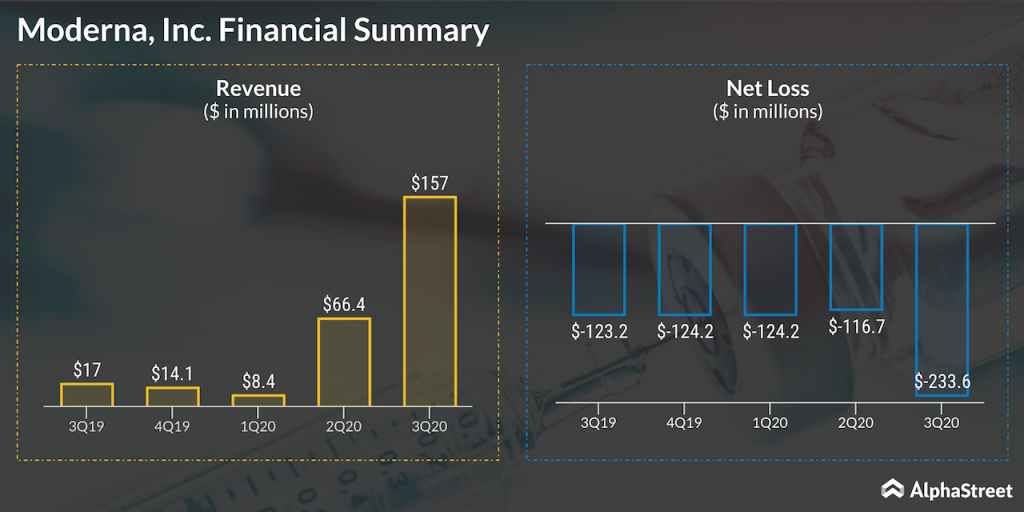 Moderna, Inc. Financial Summary

Revenue
($ in millions)

$17
$14.1
$8.4
$66.4
$157

3Q19
4Q19
1Q20
2Q20
3Q20

Net Loss
($ in millions)

$-123.2
$-124.2
$-124.2
$-116.7
$-233.6

3Q19
4Q19
1Q20
2Q20
3Q20

AlphaStreet